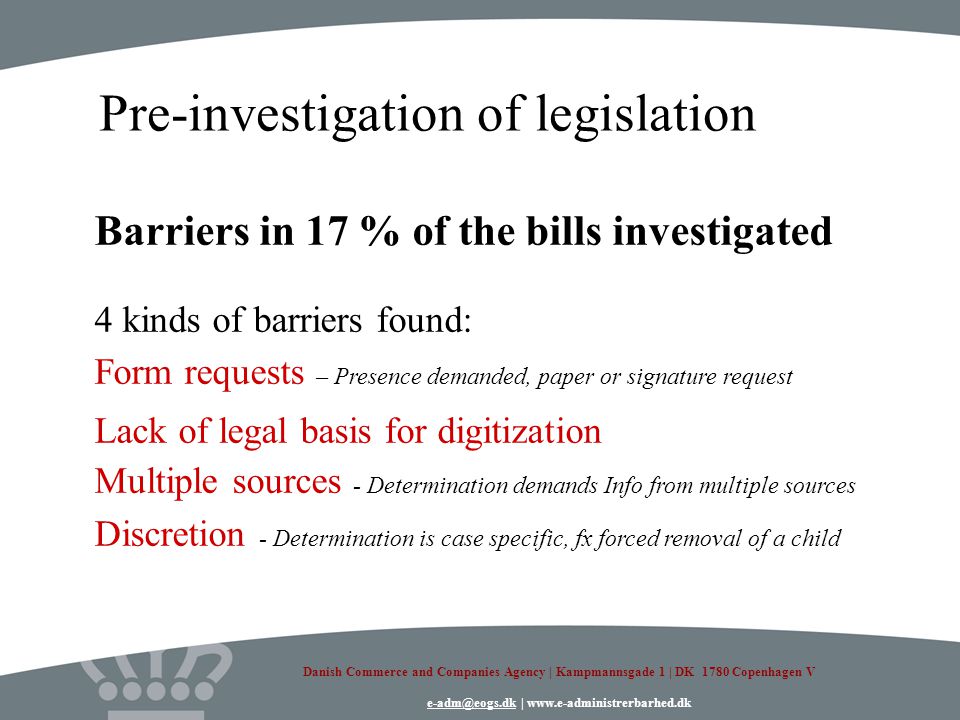 Pre-investigation of legislation

Barriers in 17 % of the bills investigated

4 kinds of barriers found:

Form requests – Presence demanded, paper or signature request

Lack of legal basis for digitization

Multiple sources - Determination demands Info from multiple sources

Discretion - Determination is case specific, fx forced removal of a child

Danish Commerce and Companies Agency | Kampmannsgade 1 | DK 1780 Copenhagen V

e-adm@eogs.dk | www.e-administrerbarhed.dk